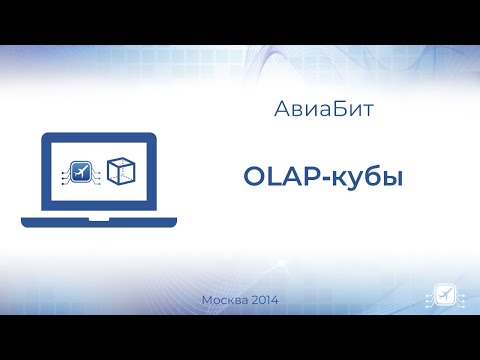 АвиаБит

OLAP-кубы

Москва 2014